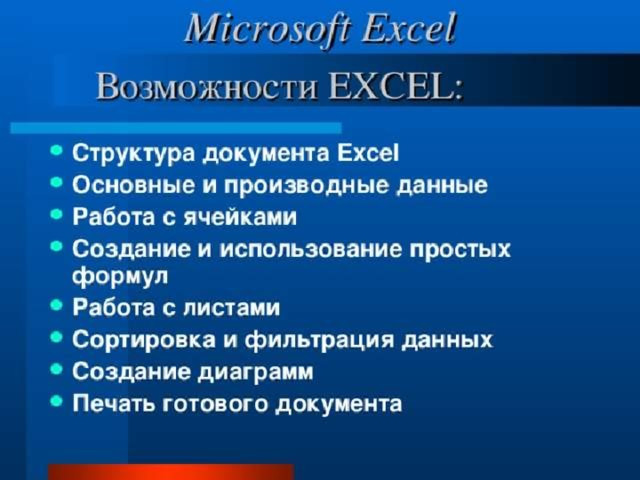 Microsoft Excel

Возможности EXCEL:

- Структура документа Excel
- Основные и производные данные
- Работа с ячейками
- Создание и использование простых формул
- Работа с листами
- Сортировка и фильтрация данных
- Создание диаграмм
- Печать готового документа